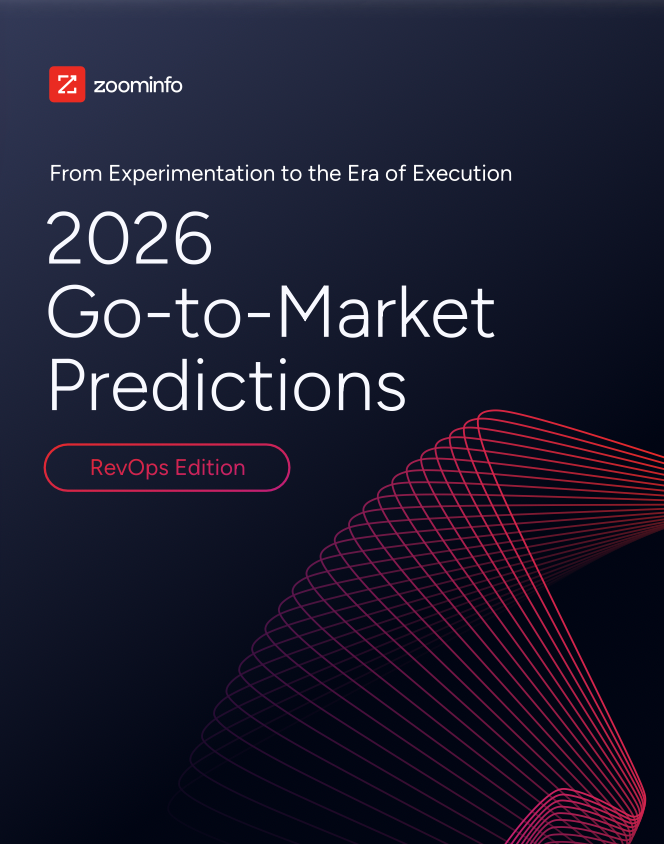 zoominfo

From Experimentation to the Era of Execution

2026 Go-to-Market Predictions

RevOps Edition